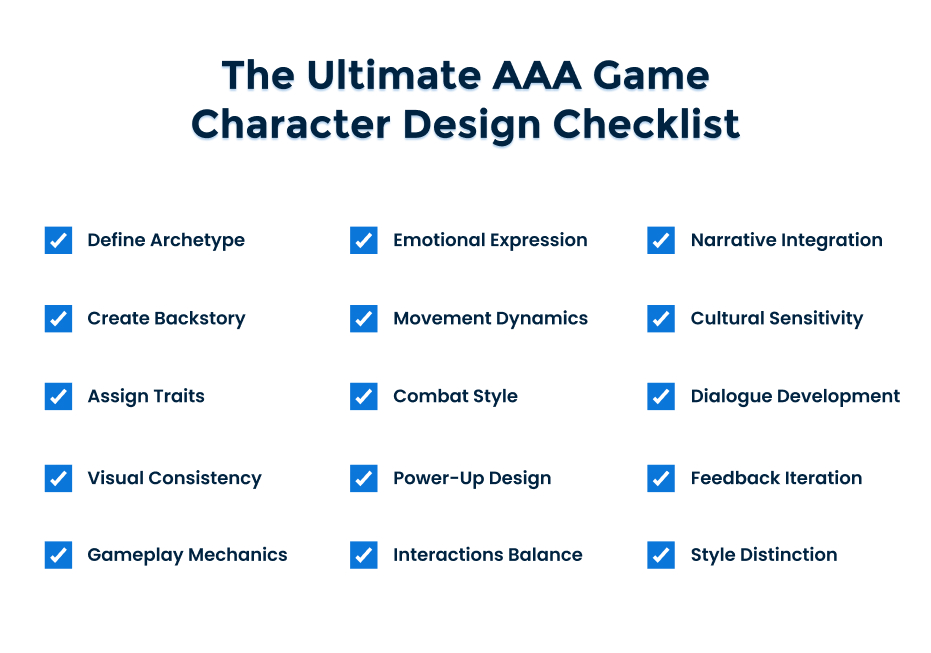 The Ultimate AAA Game Character Design Checklist

Define Archetype
Create Backstory
Assign Traits
Visual Consistency
Gameplay Mechanics

Emotional Expression
Movement Dynamics
Combat Style
Power-Up Design
Interactions Balance

Narrative Integration
Cultural Sensitivity
Dialogue Development
Feedback Iteration
Style Distinction